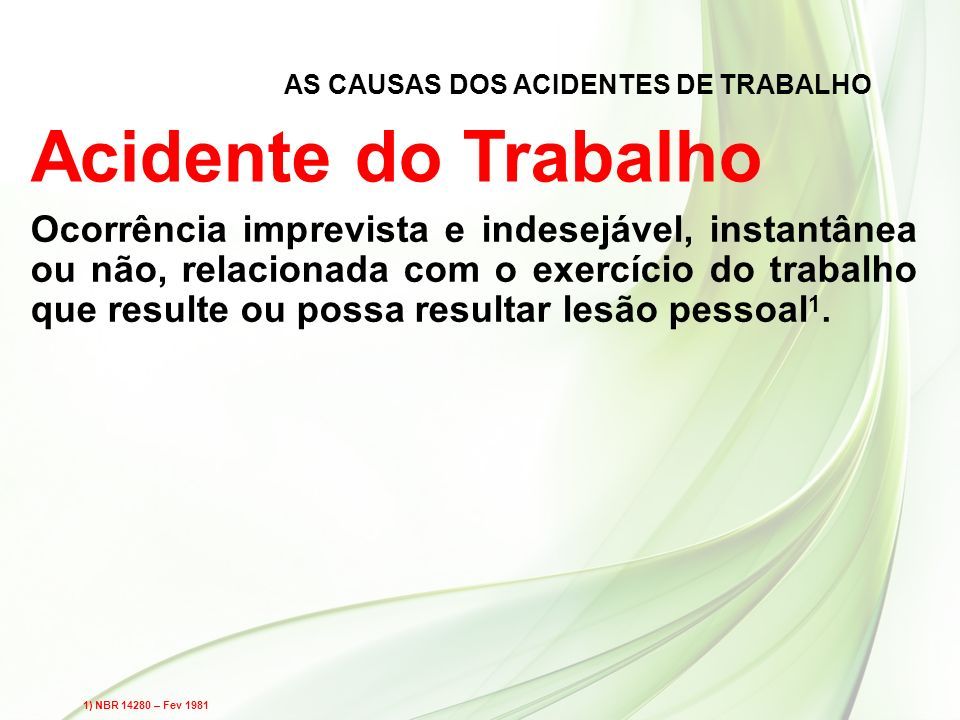 AS CAUSAS DOS ACIDENTES DE TRABALHO

Acidente do Trabalho

Ocorrência imprevista e indesejável, instantânea ou não, relacionada com o exercício do trabalho que resulte ou possa resultar lesão pessoal$^1$.

1) NBR 14280 – Fev 1981